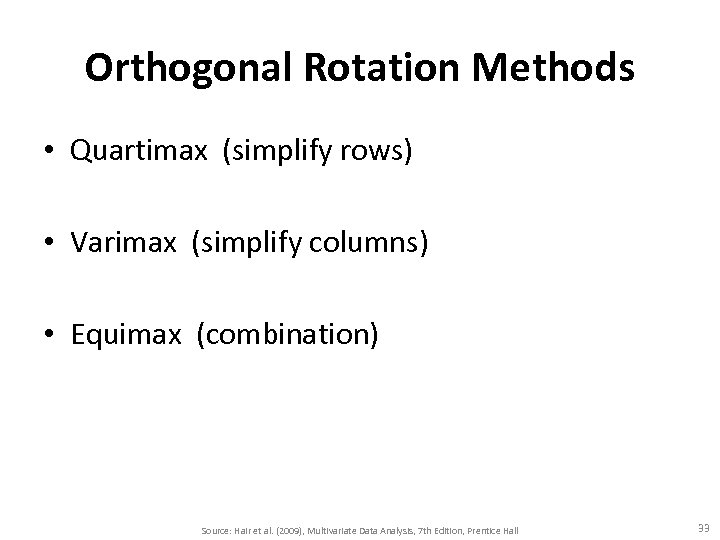 Orthogonal Rotation Methods

• Quartimax (simplify rows)

• Varimax (simplify columns)

• Equimax (combination)

Source: Hair et al. (2009), Multivariate Data Analysis, 7th Edition, Prentice Hall

33